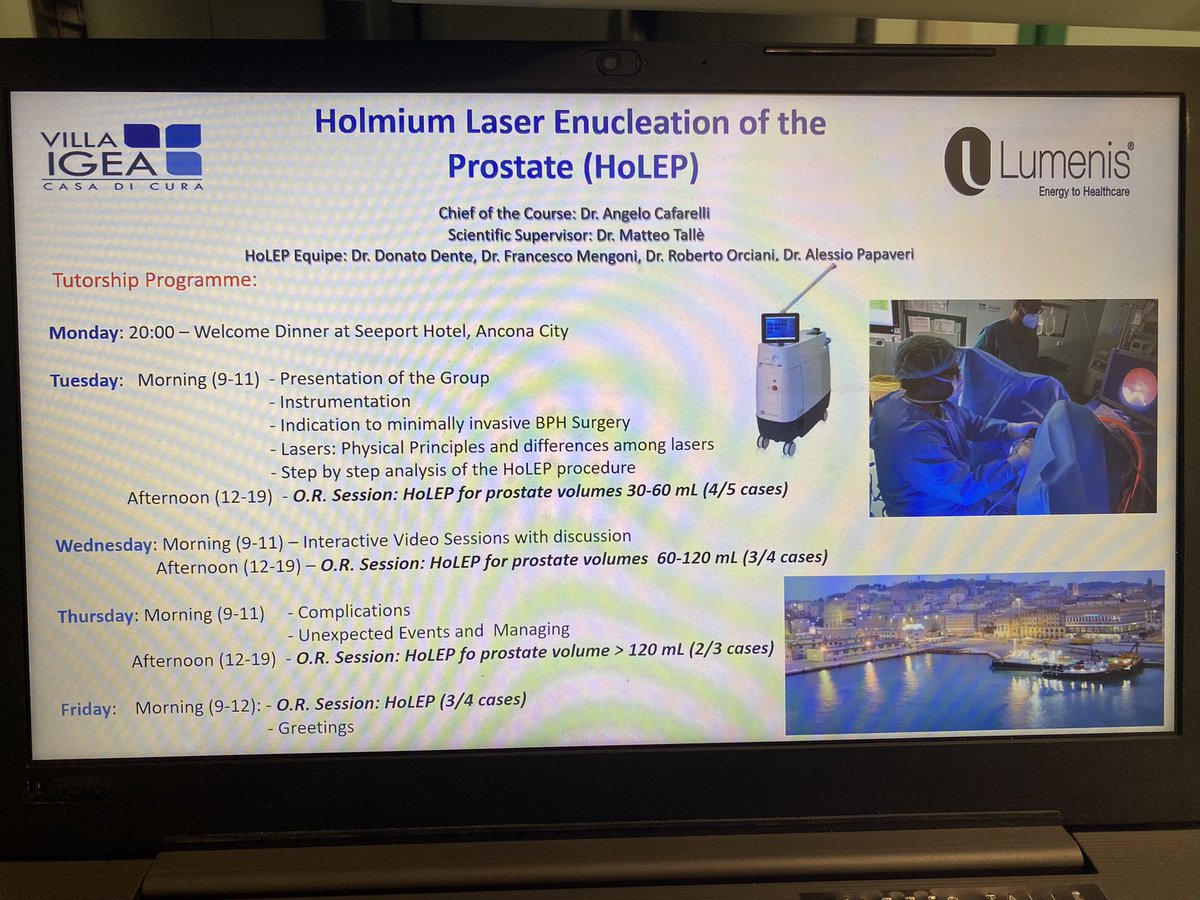 VILLA IGEA
CASA DI CURA

Holmium Laser Enucleation of the Prostate (HoLEP)

Lumenis®
Energy to Healthcare

Chief of the Course: Dr. Angelo Cafarelli
Scientific Supervisor: Dr. Matteo Tallè
HoLEP Equipe: Dr. Donato Dente, Dr. Francesco Mengoni, Dr. Roberto Orciani, Dr. Alessio Papaveri

Tutorship Programme:

Monday: 20:00 – Welcome Dinner at Seeport Hotel, Ancona City

Tuesday: Morning (9-11) - Presentation of the Group
- Instrumentation
- Indication to minimally invasive BPH Surgery
- Lasers: Physical Principles and differences among lasers
- Step by step analysis of the HoLEP procedure
Afternoon (12-19) - O.R. Session: HoLEP for prostate volumes 30-60 mL (4/5 cases)

Wednesday: Morning (9-11) – Interactive Video Sessions with discussion
Afternoon (12-19) – O.R. Session: HoLEP for prostate volumes 60-120 mL (3/4 cases)

Thursday: Morning (9-11) - Complications
- Unexpected Events and Managing
Afternoon (12-19) - O.R. Session: HoLEP fo prostate volume > 120 mL (2/3 cases)

Friday: Morning (9-12): - O.R. Session: HoLEP (3/4 cases)
- Greetings